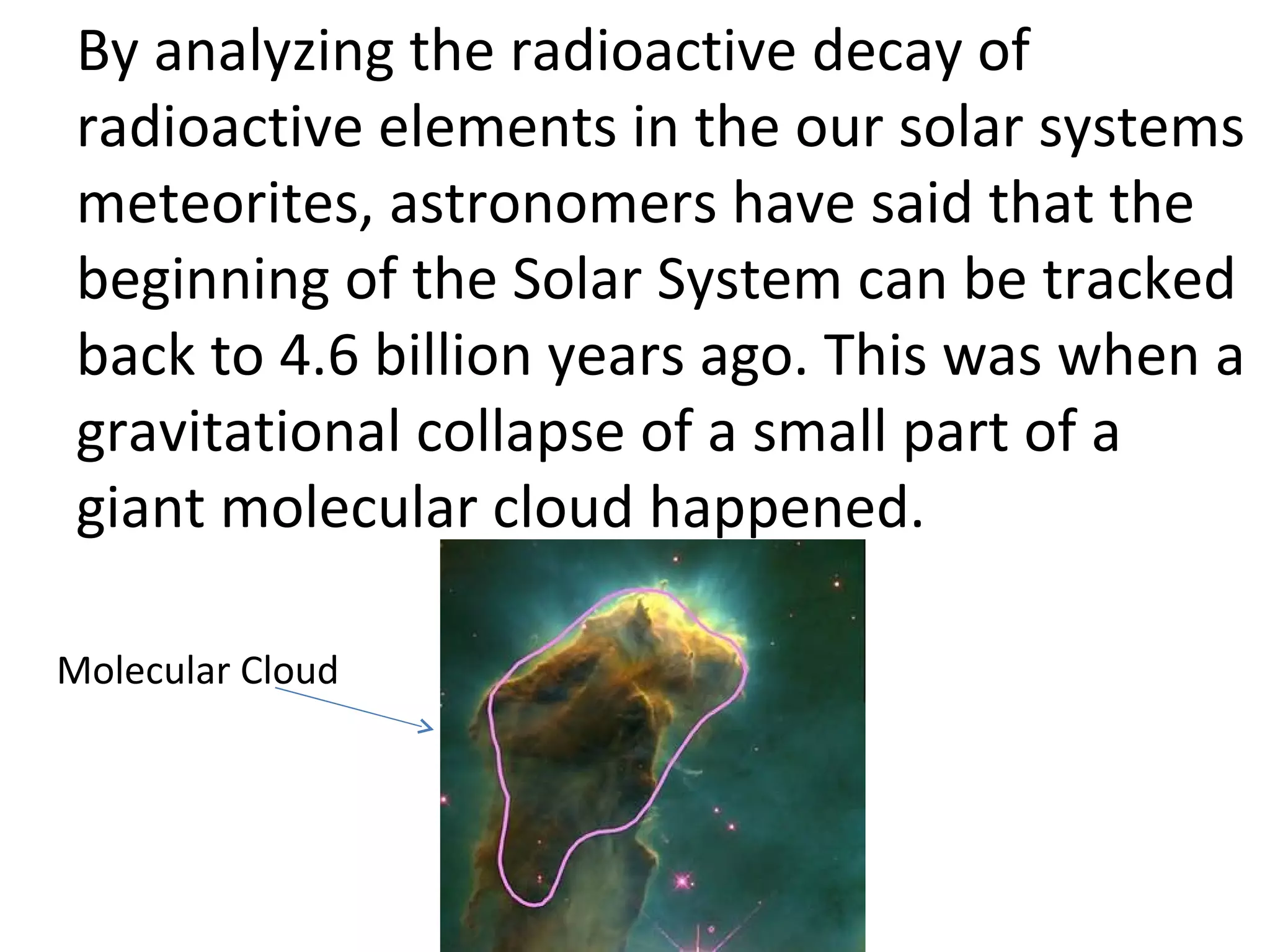 By analyzing the radioactive decay of radioactive elements in the our solar systems meteorites, astronomers have said that the beginning of the Solar System can be tracked back to 4.6 billion years ago. This was when a gravitational collapse of a small part of a giant molecular cloud happened.

Molecular Cloud